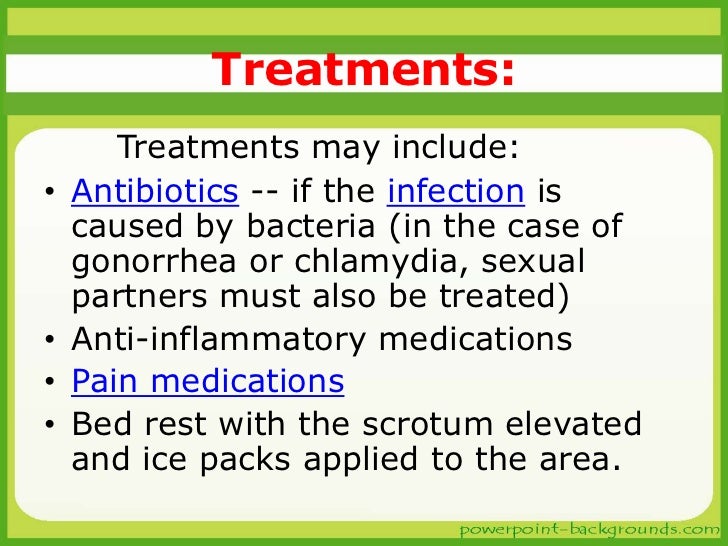 Treatments:

Treatments may include:

• Antibiotics -- if the infection is caused by bacteria (in the case of gonorrhea or chlamydia, sexual partners must also be treated)
• Anti-inflammatory medications
• Pain medications
• Bed rest with the scrotum elevated and ice packs applied to the area.

powerpoint-backgrounds.com